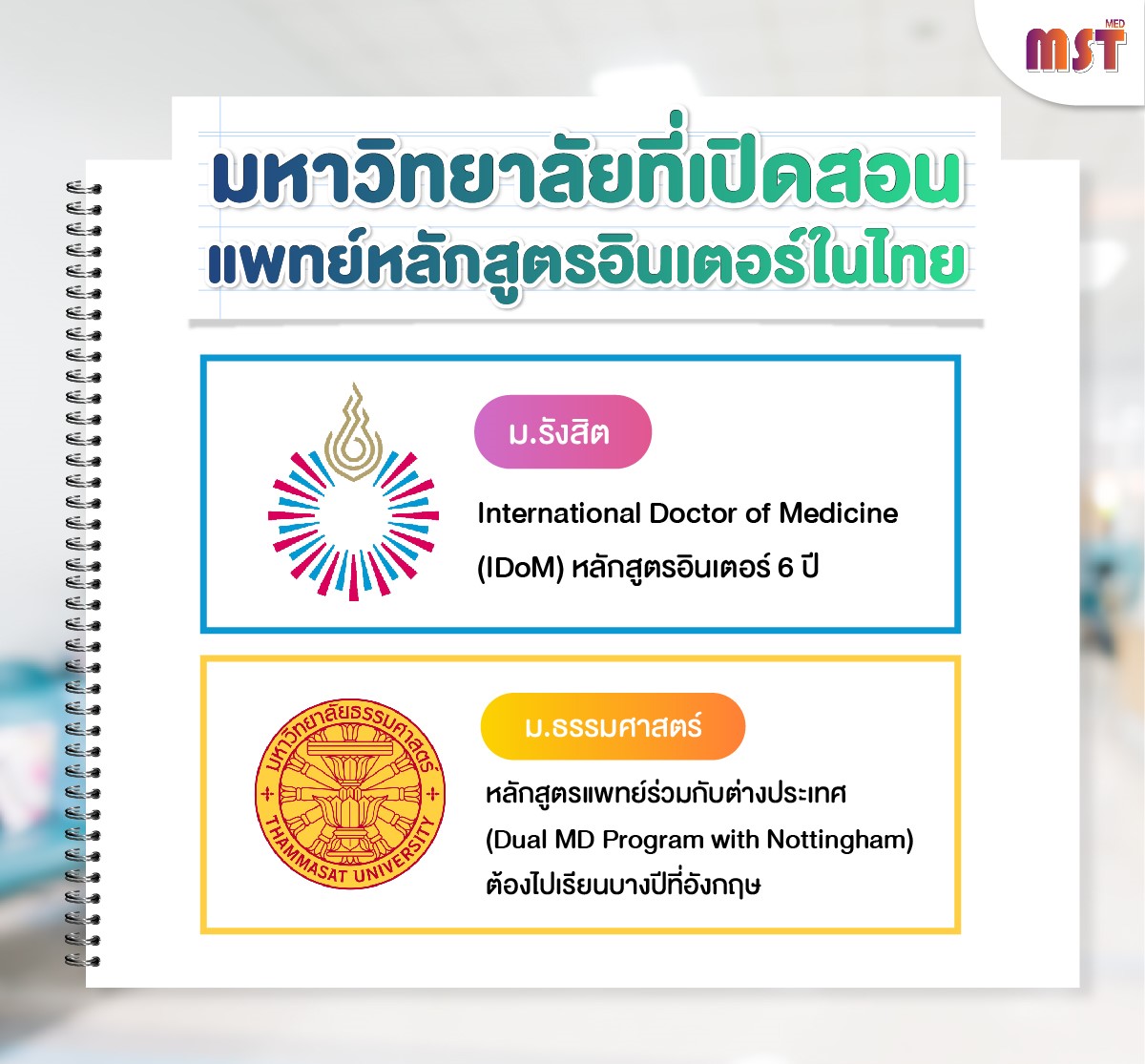 MST MED

มหาวิทยาลัยที่เปิดสอน แพทย์หลักสูตรอินเตอร์ในไทย

ม.รังสิต

International Doctor of Medicine (IDoM) หลักสูตรอินเตอร์ 6 ปี

มหาวิทยาลัยธรรมศาสตร์ THAMMASAT UNIVERSITY

ม.ธรรมศาสตร์

หลักสูตรแพทย์ร่วมกับต่างประเทศ (Dual MD Program with Nottingham) ต้องไปเรียนบางปีที่อังกฤษ